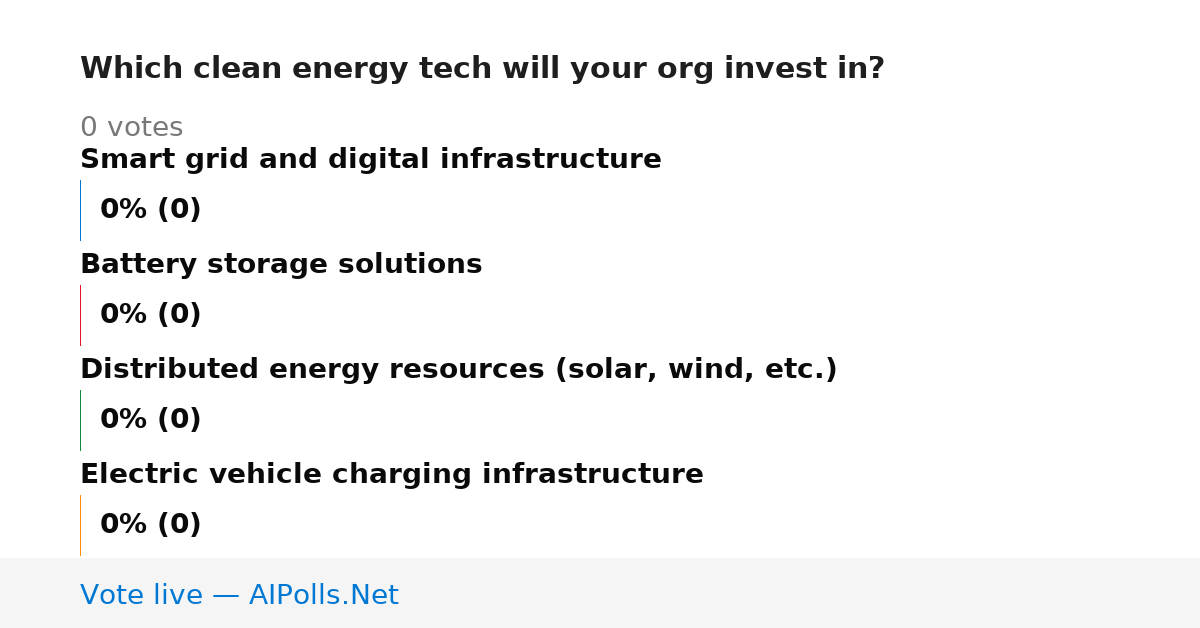 Which clean energy tech will your org invest in?

0 votes

Smart grid and digital infrastructure

0% (0)

Battery storage solutions

0% (0)

Distributed energy resources (solar, wind, etc.)

0% (0)

Electric vehicle charging infrastructure

0% (0)

Vote live — AIPolls.Net